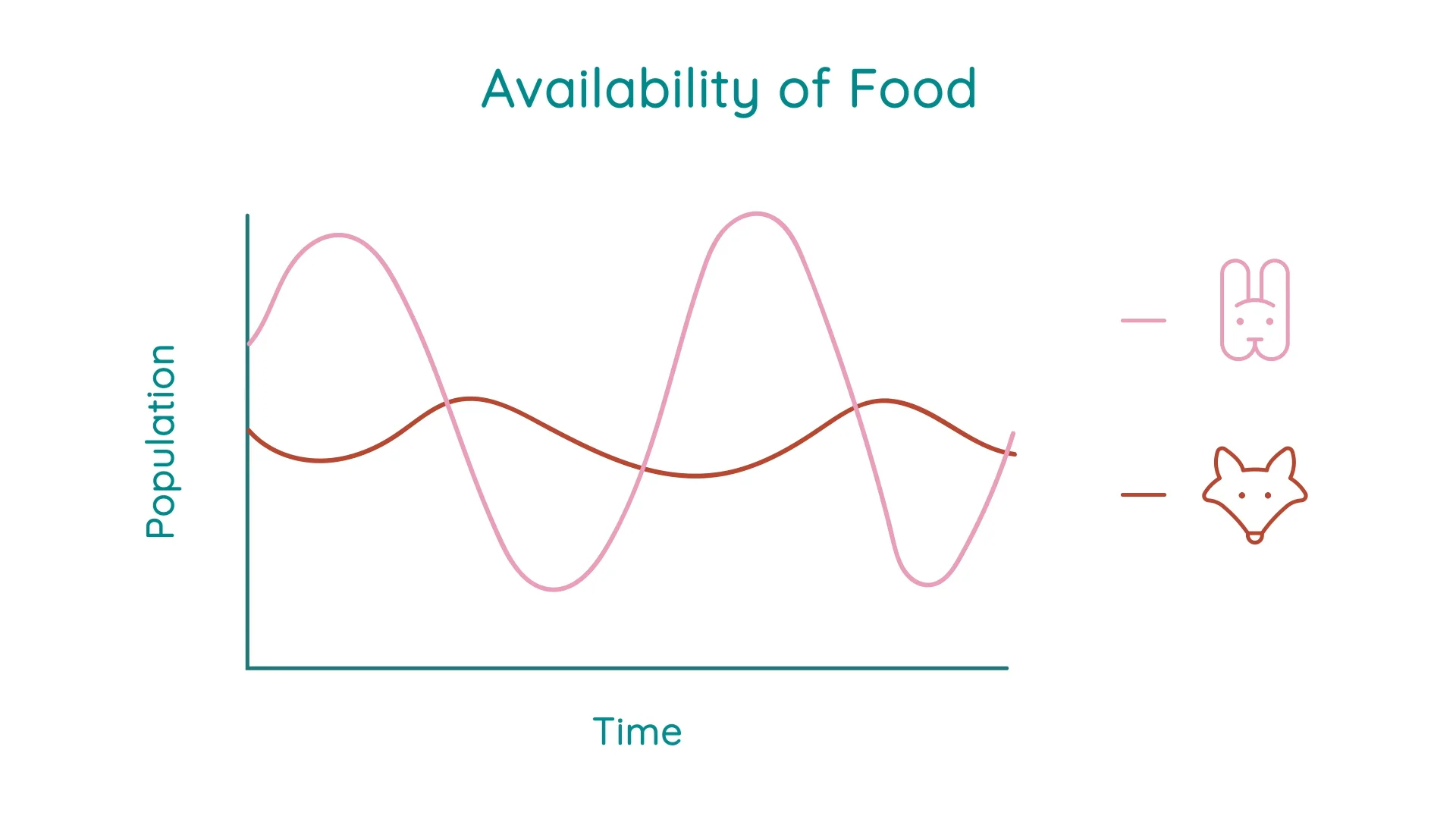 Availability of Food

Population

Time